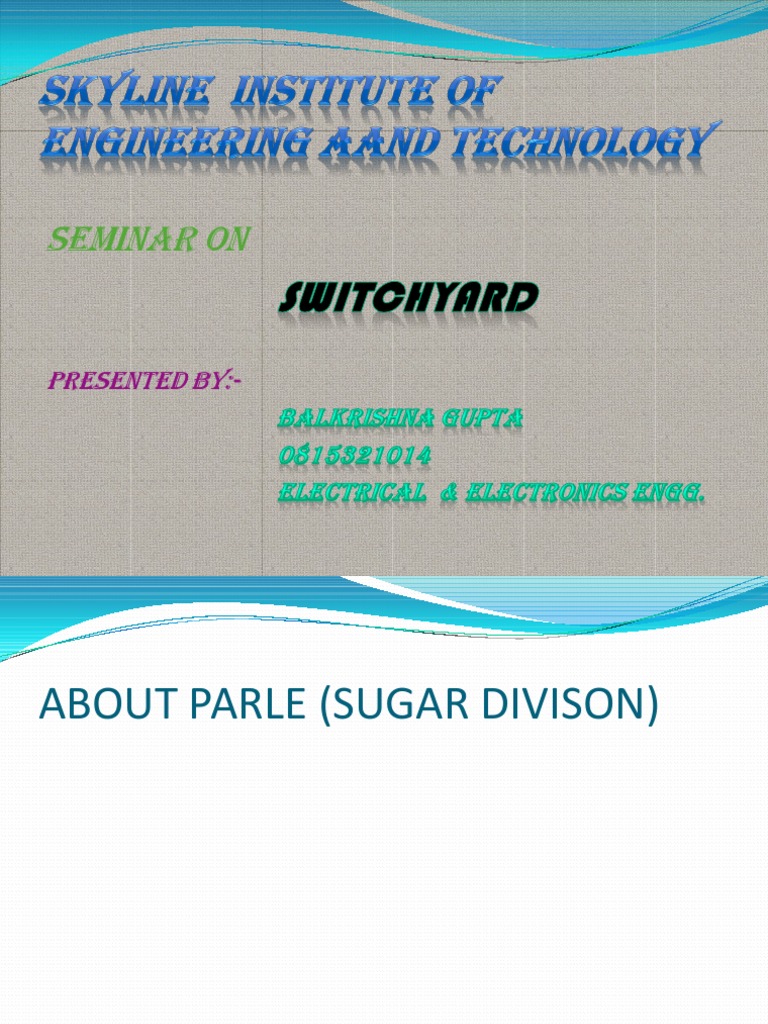 SKYLINE INSTITUTE OF ENGINEERING AAND TECHNOLOGY

SEMINAR ON

SWITCHYARD

PRESENTED BY:-

BALKRISHNA GUPTA
0815321014
ELECTRICAL & ELECTRONICS ENGG.

ABOUT PARLE (SUGAR DIVISON)